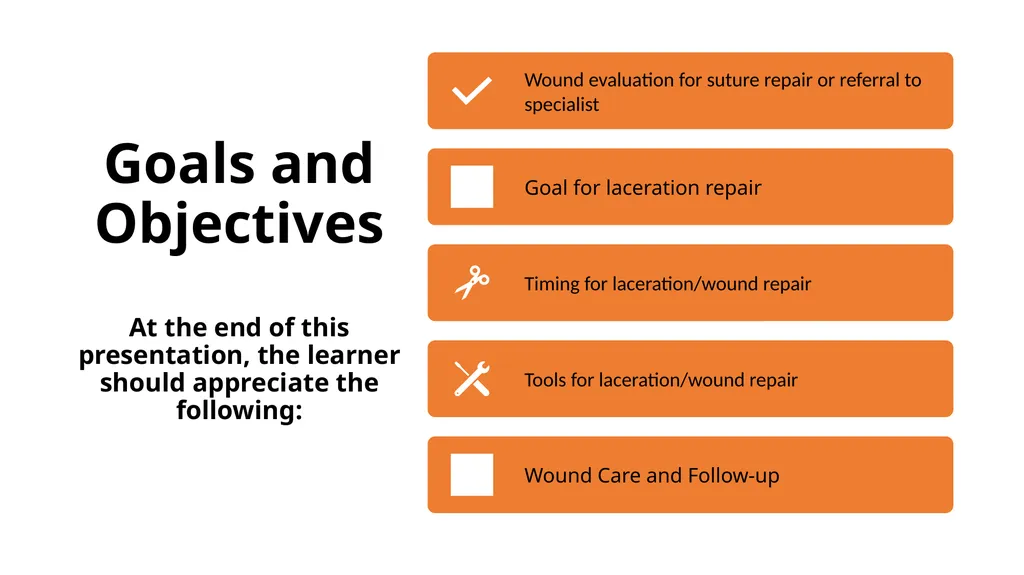 Goals and Objectives

At the end of this presentation, the learner should appreciate the following:

Wound evaluation for suture repair or referral to specialist

Goal for laceration repair

Timing for laceration/wound repair

Tools for laceration/wound repair

Wound Care and Follow-up